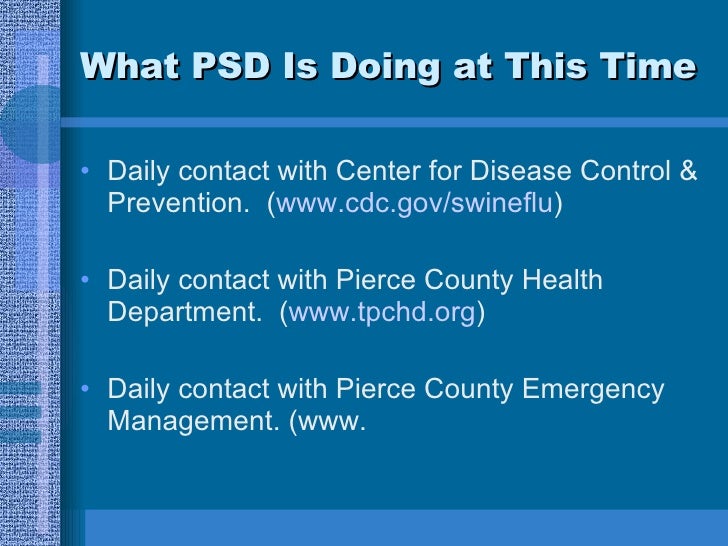 What PSD Is Doing at This Time

• Daily contact with Center for Disease Control & Prevention. (www.cdc.gov/swineflu)

• Daily contact with Pierce County Health Department. (www.tpchd.org)

• Daily contact with Pierce County Emergency Management. (www.